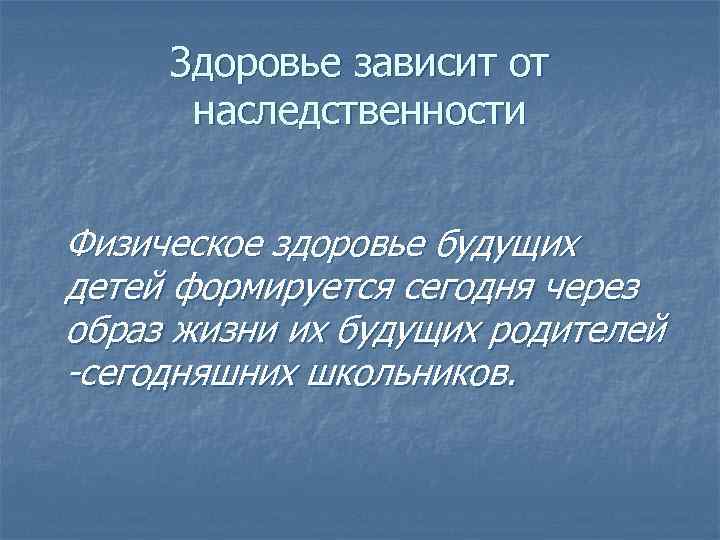 Здоровье зависит от наследственности

Физическое здоровье будущих детей формируется сегодня через образ жизни их будущих родителей -сегодняшних школьников.